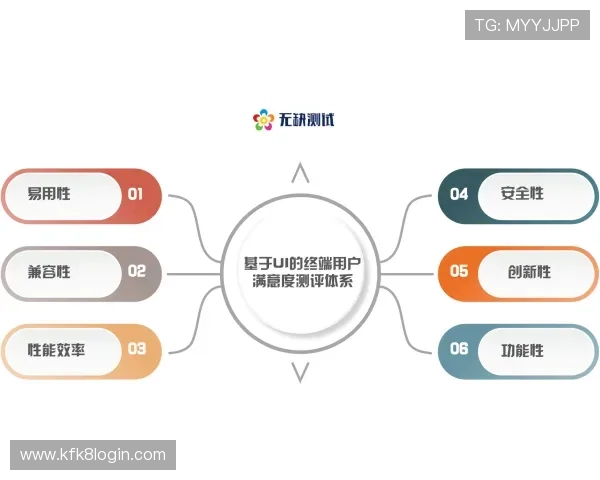 TG: MYYJJPP

无缺测试

易用性 01

兼容性 02

性能效率 03

基于UI的终端用户满意度测评体系

04 安全性

05 创新性

06 功能性

www.kfk8login.com